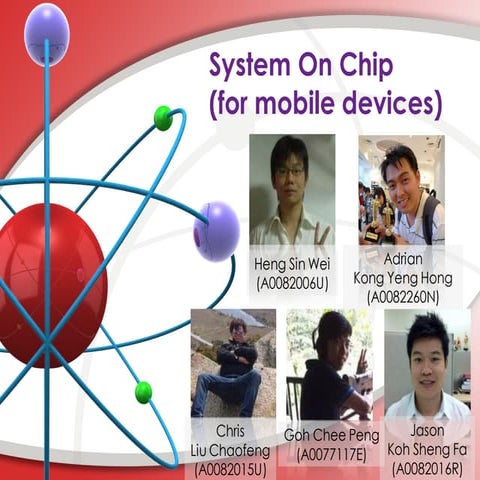 System On Chip
(for mobile devices)

Heng Sin Wei
(A0082006U)

Adrian
Kong Yeng Hong
(A0082260N)

Chris
Liu Chaofeng
(A0082015U)

Goh Chee Peng
(A0077117E)

Jason
Koh Sheng Fa
(A0082016R)